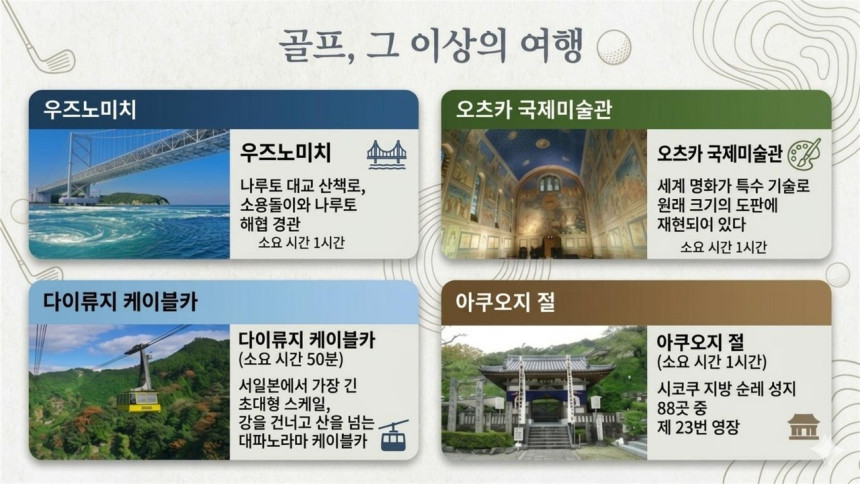 골프, 그 이상의 여행

우즈노미치

우즈노미치

나루토 대교 산책로, 소용돌이와 나루토 해협 경관

소요 시간 1시간

오츠카 국제미술관

오츠카 국제미술관

세계 명화가 특수 기술로 원래 크기의 도판에 재현되어 있다

소요 시간 1시간

다이류지 케이블카

다이류지 케이블카

(소요 시간 50분)

서일본에서 가장 긴 초대형 스케일, 강을 건너고 산을 넘는 대파노라마 케이블카

아쿠오지 절

아쿠오지 절

(소요 시간 1시간)

시코쿠 지방 순례 성지 88곳 중 제 23번 영장